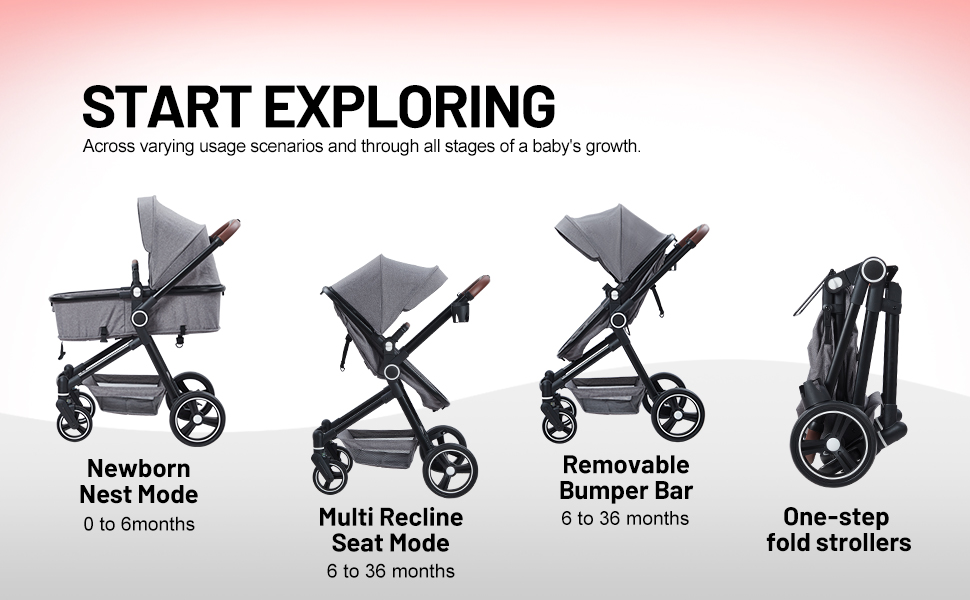 START EXPLORING

Across varying usage scenarios and through all stages of a baby's growth.

Newborn Nest Mode
0 to 6months

Multi Recline Seat Mode
6 to 36 months

Removable Bumper Bar
6 to 36 months

One-step fold strollers